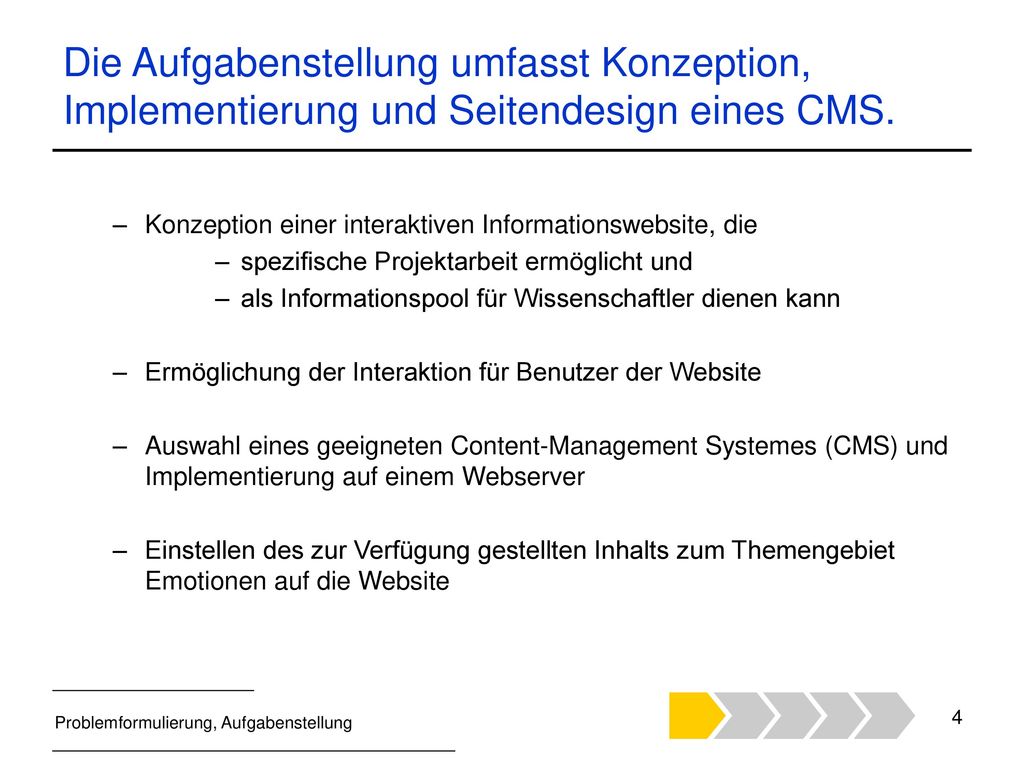 Die Aufgabenstellung umfasst Konzeption, Implementierung und Seitendesign eines CMS.

– Konzeption einer interaktiven Informationswebsite, die
– spezifische Projektarbeit ermöglicht und
– als Informationspool für Wissenschaftler dienen kann

– Ermöglichung der Interaktion für Benutzer der Website

– Auswahl eines geeigneten Content-Management Systemes (CMS) und Implementierung auf einem Webserver

– Einstellen des zur Verfügung gestellten Inhalts zum Themengebiet Emotionen auf die Website

Problemformulierung, Aufgabenstellung

4